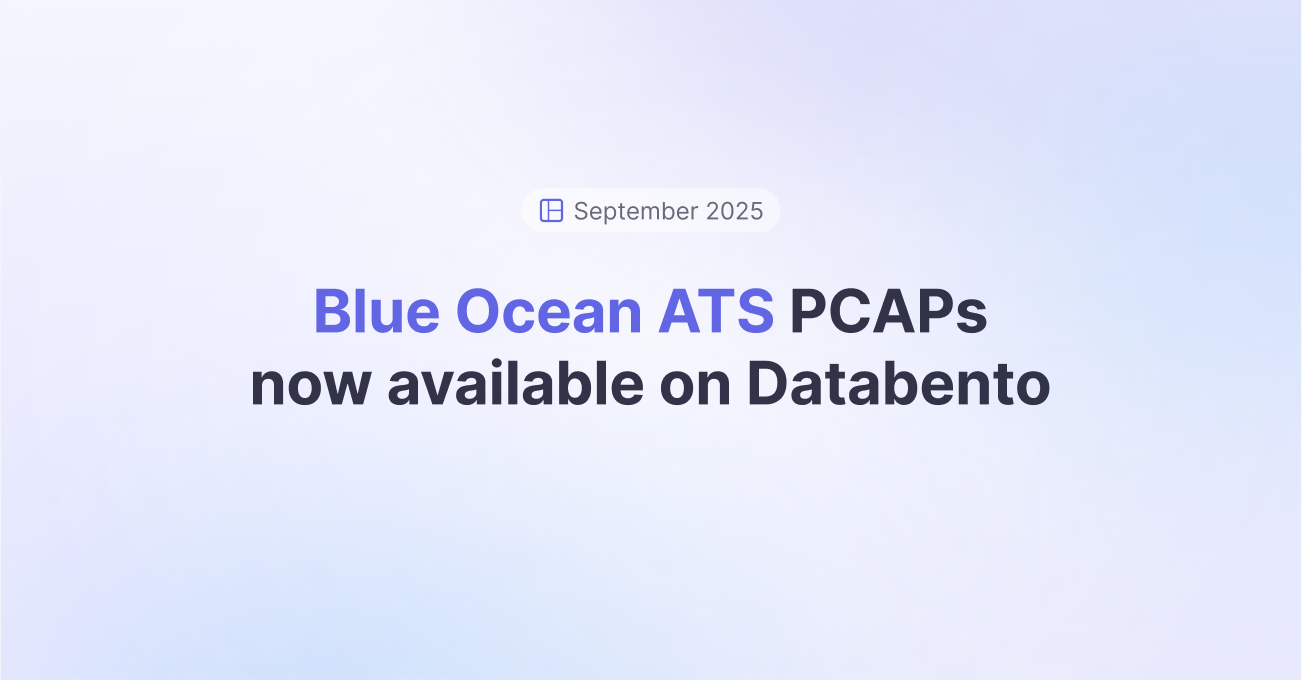 September 2025

Blue Ocean ATS PCAPs now available on Databento